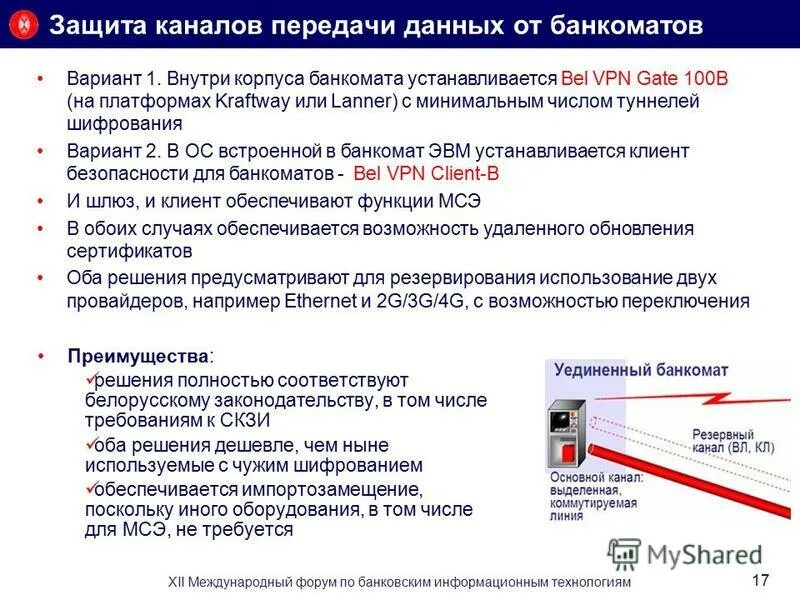 Защита каналов передачи данных от банкоматов

• Вариант 1. Внутри корпуса банкомата устанавливается Bel VPN Gate 100B (на платформах Kraftway или Lanner) с минимальным числом туннелей шифрования
• Вариант 2. В ОС встроенной в банкомат ЭВМ устанавливается клиент безопасности для банкоматов - Bel VPN Client-B
• И шлюз, и клиент обеспечивают функции МСЭ
• В обоих случаях обеспечивается возможность удаленного обновления сертификатов
• Оба решения предусматривают для резервирования использование двух провайдеров, например Ethernet и 2G/3G/4G, с возможностью переключения

• Преимущества:
✓решения полностью соответствуют белорусскому законодательству, в том числе требованиям к СКЗИ
✓оба решения дешевле, чем ныне используемые с чужим шифрованием
✓обеспечивается импортозамещение, поскольку иного оборудования, в том числе для МСЭ, не требуется

Уединенный банкомат
Резервный канал (ВЛ, КЛ)
Основной канал: выделенная, коммутируемая линия

MyShared

XII Международный форум по банковским информационным технологиям
17